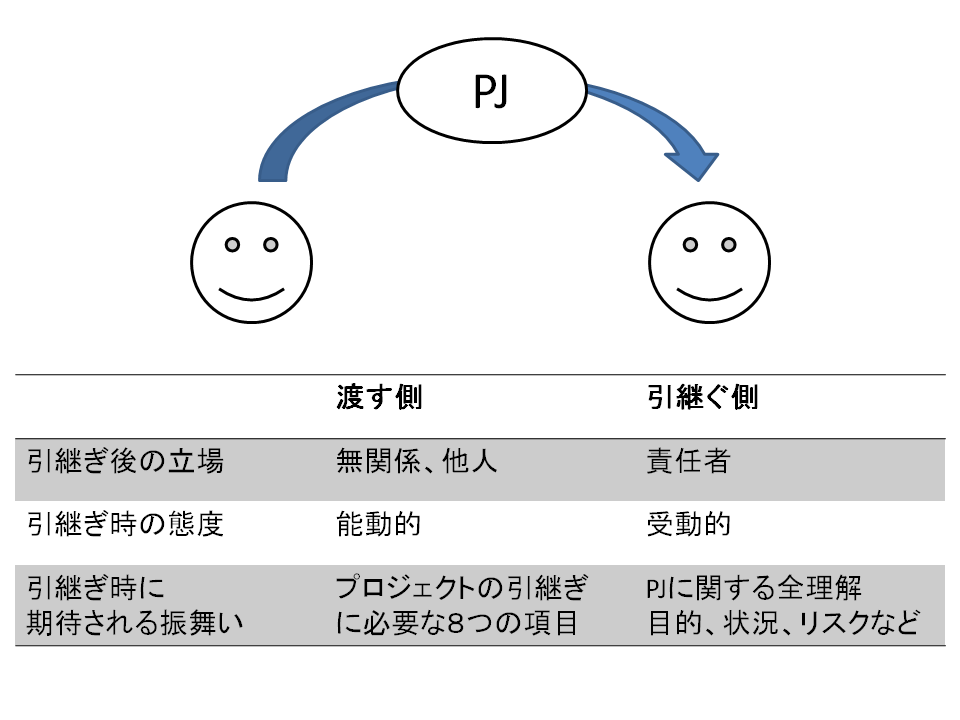 PJ

| | 渡す側 | 引継ぐ側 |
|---|---|---|
| 引継ぎ後の立場 | 無関係、他人 | 責任者 |
| 引継ぎ時の態度 | 能動的 | 受動的 |
| 引継ぎ時に期待される振舞い | プロジェクトの引継ぎに必要な8つの項目 | PJに関する全理解 目的、状況、リスクなど |